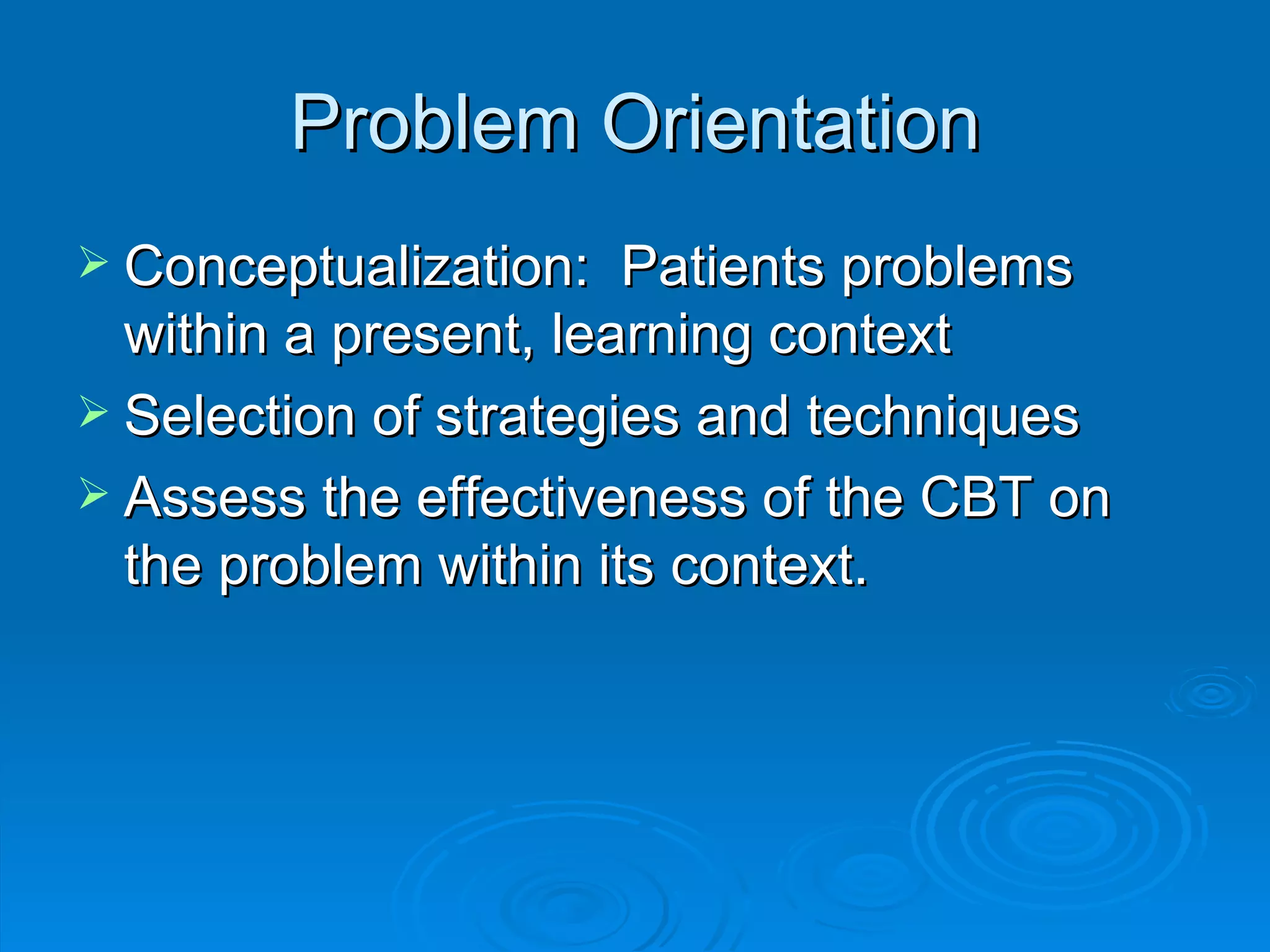 Problem Orientation

➢ Conceptualization:  Patients problems within a present, learning context

➢ Selection of strategies and techniques

➢ Assess the effectiveness of the CBT on the problem within its context.